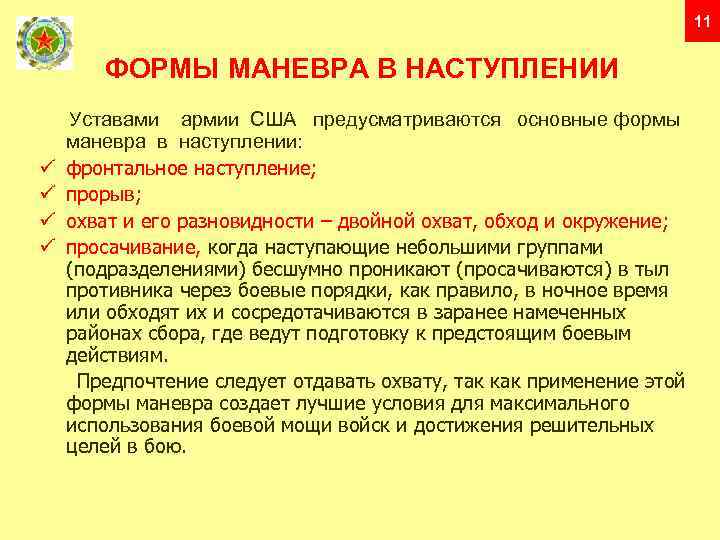 11

ФОРМЫ МАНЕВРА В НАСТУПЛЕНИИ

Уставами армии США предусматриваются основные формы маневра в наступлении:

✓ фронтальное наступление;
✓ прорыв;
✓ охват и его разновидности – двойной охват, обход и окружение;
✓ просачивание, когда наступающие небольшими группами (подразделениями) бесшумно проникают (просачиваются) в тыл противника через боевые порядки, как правило, в ночное время или обходят их и сосредотачиваются в заранее намеченных районах сбора, где ведут подготовку к предстоящим боевым действиям.

Предпочтение следует отдавать охвату, так как применение этой формы маневра создает лучшие условия для максимального использования боевой мощи войск и достижения решительных целей в бою.